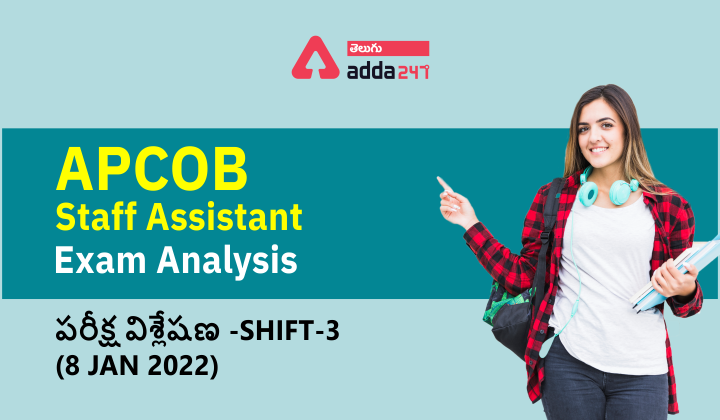 తెలుగు
adda247

APCOB
Staff Assistant
Exam Analysis

పరీక్ష విశ్లేషణ -SHIFT-3
(8 JAN 2022)